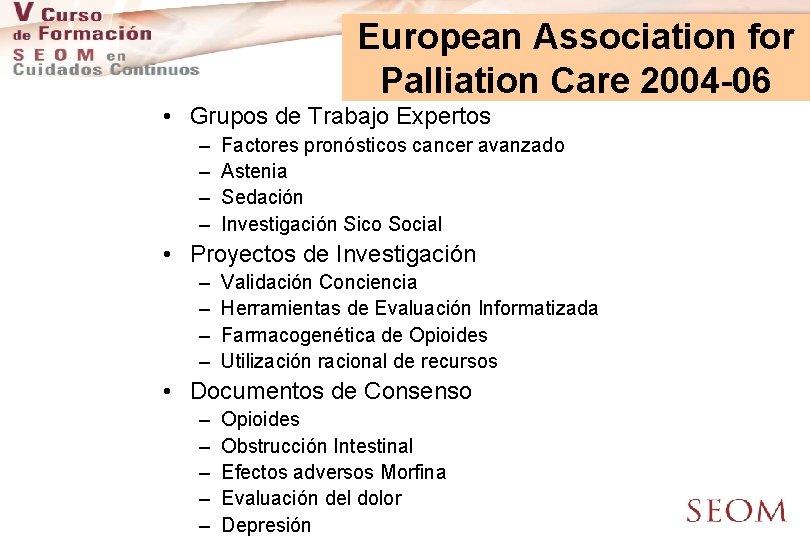 V Curso
de Formación
SEOM en
Cuidados Continuos

European Association for Palliation Care 2004-06

• Grupos de Trabajo Expertos
– Factores pronósticos cancer avanzado
– Astenia
– Sedación
– Investigación Sico Social
• Proyectos de Investigación
– Validación Conciencia
– Herramientas de Evaluación Informatizada
– Farmacogenética de Opioides
– Utilización racional de recursos
• Documentos de Consenso
– Opioides
– Obstrucción Intestinal
– Efectos adversos Morfina
– Evaluación del dolor
– Depresión

SEOM